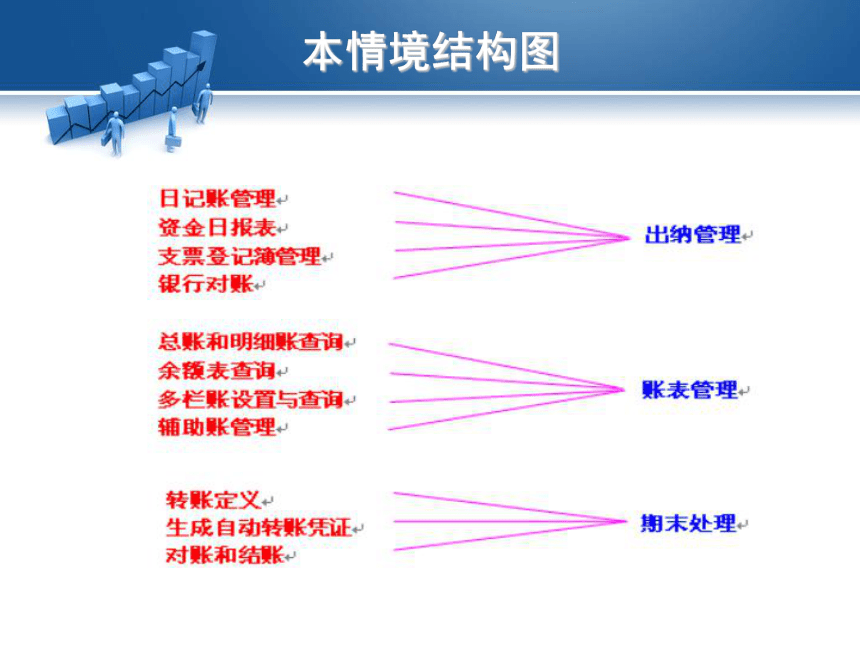 本情境结构图

日记账管理
资金日报表
支票登记簿管理
银行对账

出纳管理

总账和明细账查询
余额表查询
多栏账设置与查询
辅助账管理

账表管理

转账定义
生成自动转账凭证
对账和结账

期末处理